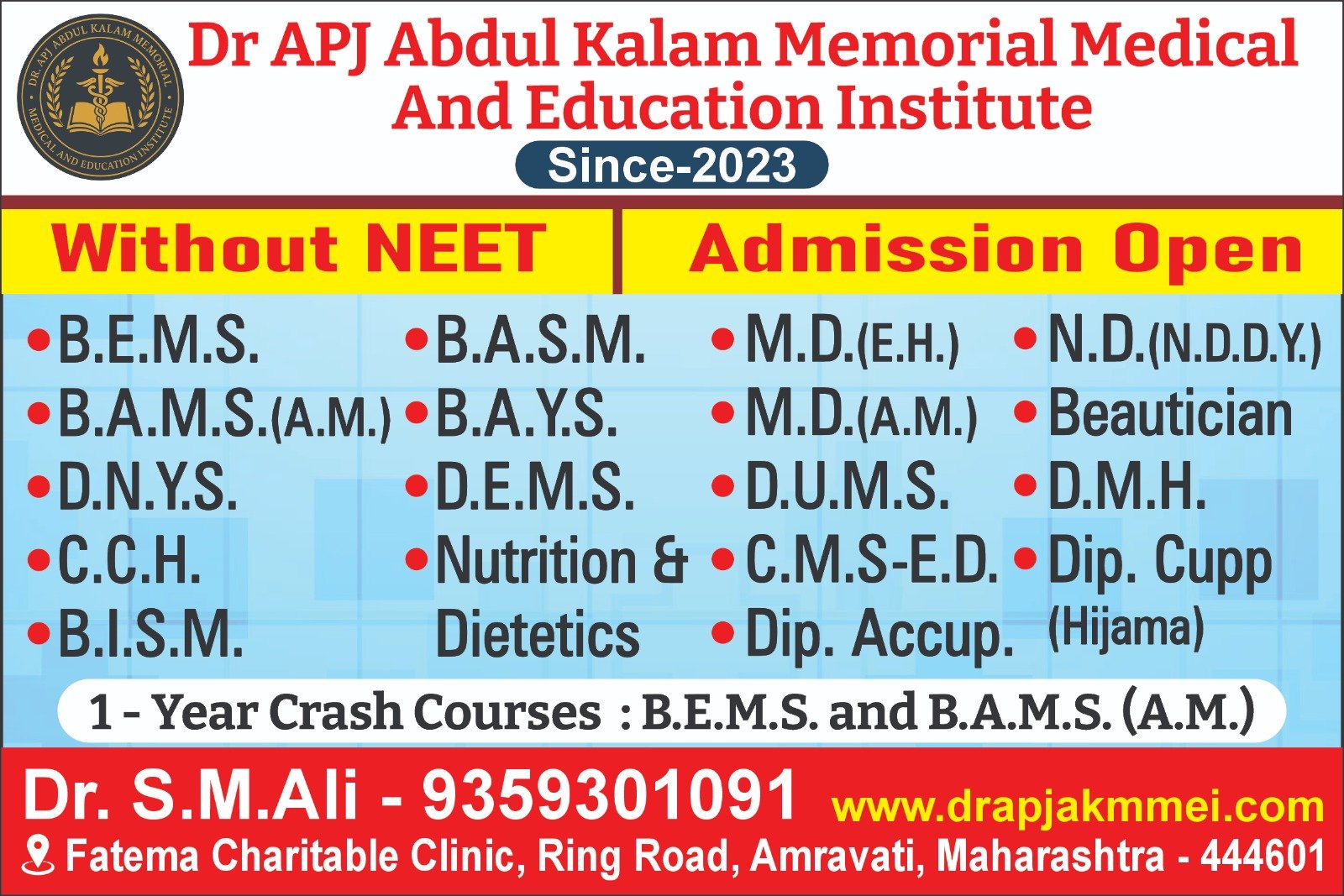 DR. APJ ABDUL KALAM MEMORIAL MEDICAL AND EDUCATION INSTITUTE

Dr APJ Abdul Kalam Memorial Medical And Education Institute

Since-2023

Without NEET

Admission Open

• B.E.M.S.
• B.A.M.S.(A.M.)
• D.N.Y.S.
• C.C.H.
• B.I.S.M.

• B.A.S.M.
• B.A.Y.S.
• D.E.M.S.
• Nutrition & Dietetics

• M.D.(E.H.)
• M.D.(A.M.)
• D.U.M.S.
• C.M.S-E.D.
• Dip. Accup.

• N.D.(N.D.D.Y.)
• Beautician
• D.M.H.
• Dip. Cupp (Hijama)

1 - Year Crash Courses : B.E.M.S. and B.A.M.S. (A.M.)

Dr. S.M.Ali - 9359301091

www.drapjakmmei.com

Fatema Charitable Clinic, Ring Road, Amravati, Maharashtra - 444601